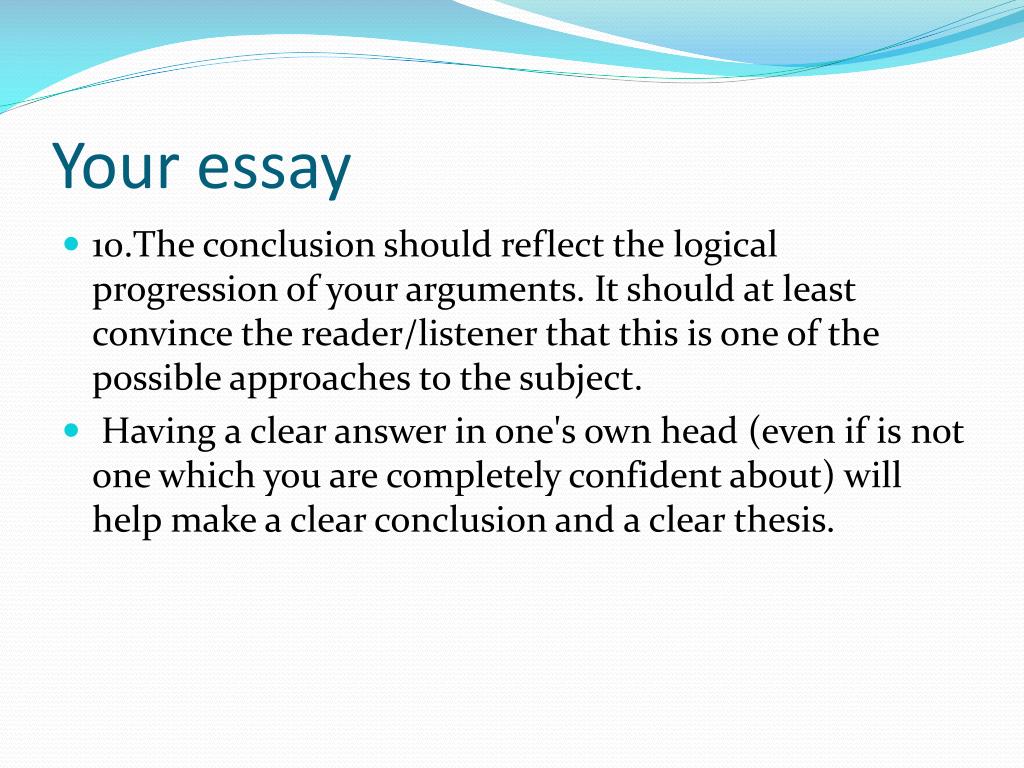 Your essay

• 10.The conclusion should reflect the logical progression of your arguments. It should at least convince the reader/listener that this is one of the possible approaches to the subject.

• Having a clear answer in one's own head (even if is not one which you are completely confident about) will help make a clear conclusion and a clear thesis.